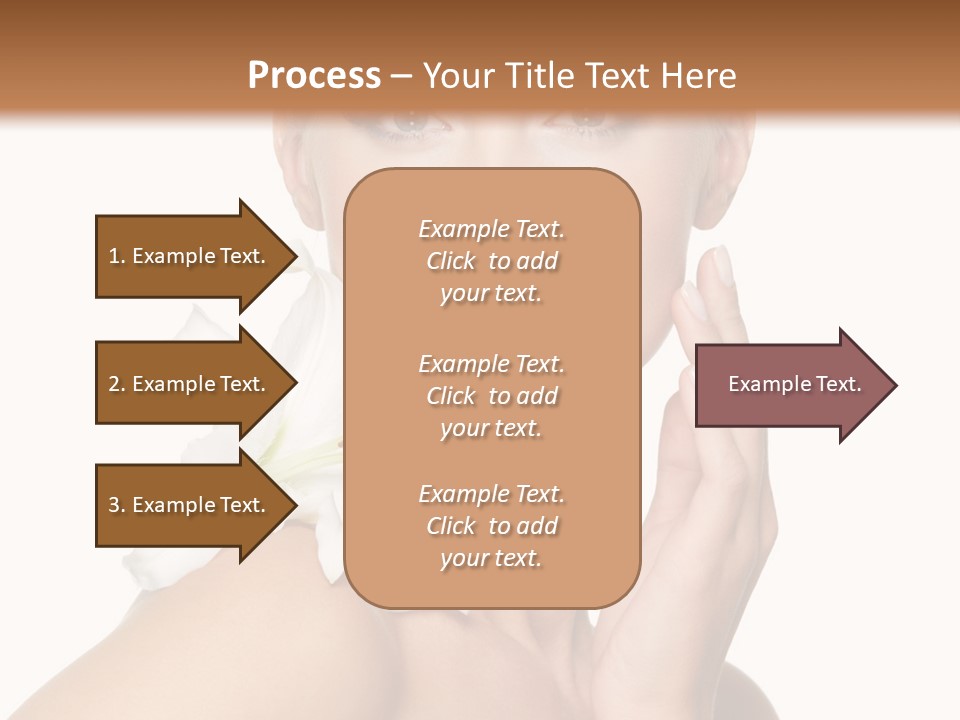 Process – Your Title Text Here

1. Example Text.

2. Example Text.

3. Example Text.

Example Text. Click to add your text.

Example Text. Click to add your text.

Example Text. Click to add your text.

Example Text.